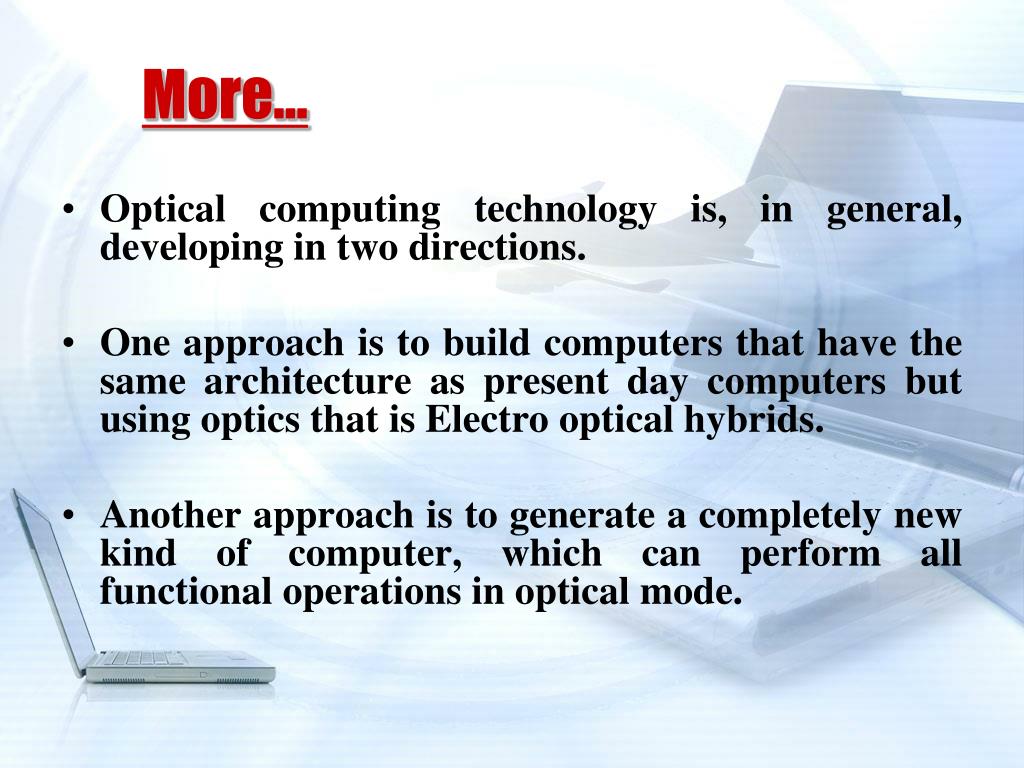 More…

• Optical computing technology is, in general, developing in two directions.

• One approach is to build computers that have the same architecture as present day computers but using optics that is Electro optical hybrids.

• Another approach is to generate a completely new kind of computer, which can perform all functional operations in optical mode.